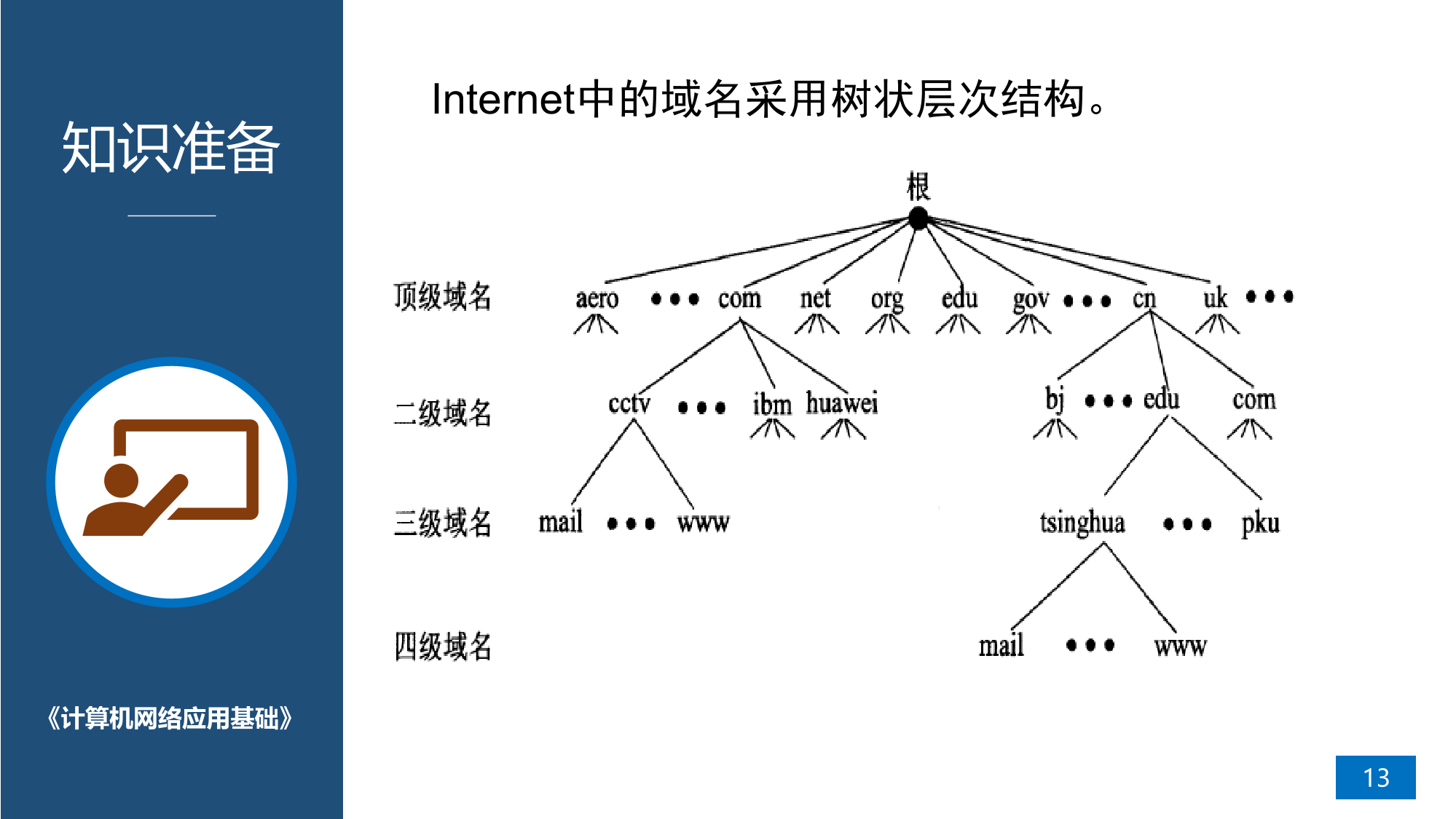 知识准备

《计算机网络应用基础》

Internet中的域名采用树状层次结构。

根

顶级域名　aero ••• com net org edu gov ••• cn uk •••

二级域名　cctv ••• ibm huawei　bj ••• edu com

三级域名　mail ••• www　tsinghua ••• pku

四级域名　mail ••• www

13